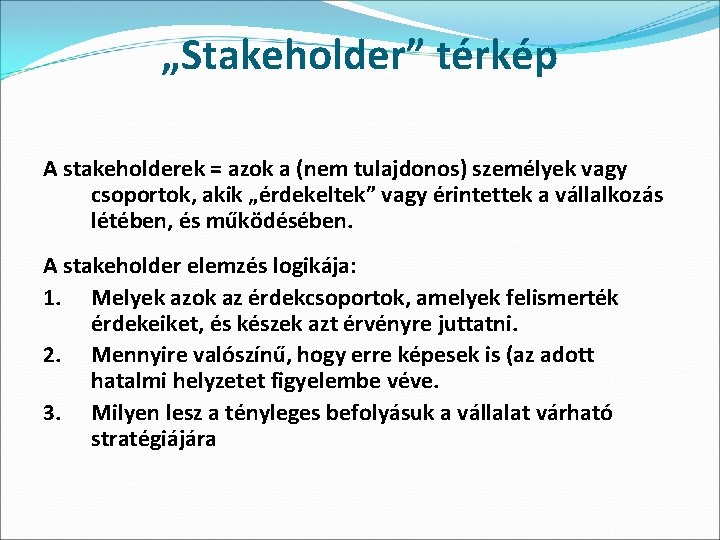 „Stakeholder” térkép

A stakeholderek = azok a (nem tulajdonos) személyek vagy csoportok, akik „érdekeltek” vagy érintettek a vállalkozás létében, és működésében.

A stakeholder elemzés logikája:

1. Melyek azok az érdekcsoportok, amelyek felismerték érdekeiket, és készek azt érvényre juttatni.
2. Mennyire valószínű, hogy erre képesek is (az adott hatalmi helyzetet figyelembe véve.
3. Milyen lesz a tényleges befolyásuk a vállalat várható stratégiájára